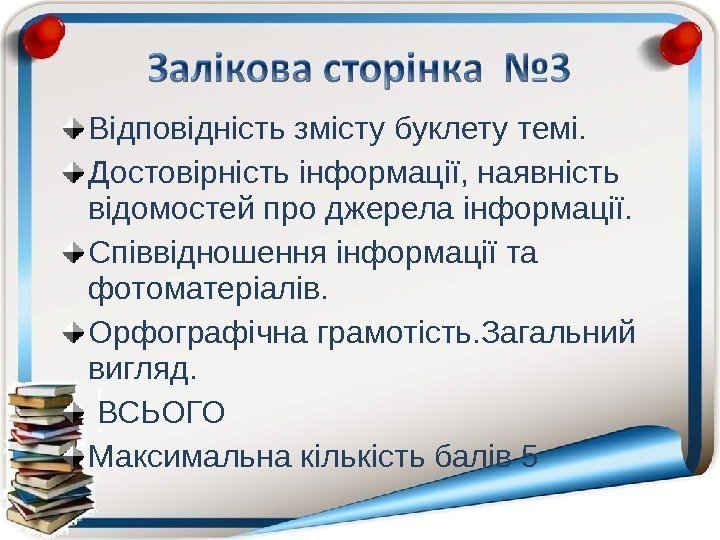 Залікова сторінка №3

Відповідність змісту буклету темі.

Достовірність інформації, наявність відомостей про джерела інформації.

Співвідношення інформації та фотоматеріалів.

Орфографічна грамотість.Загальний вигляд.

ВСЬОГО

Максимальна кількість балів 5